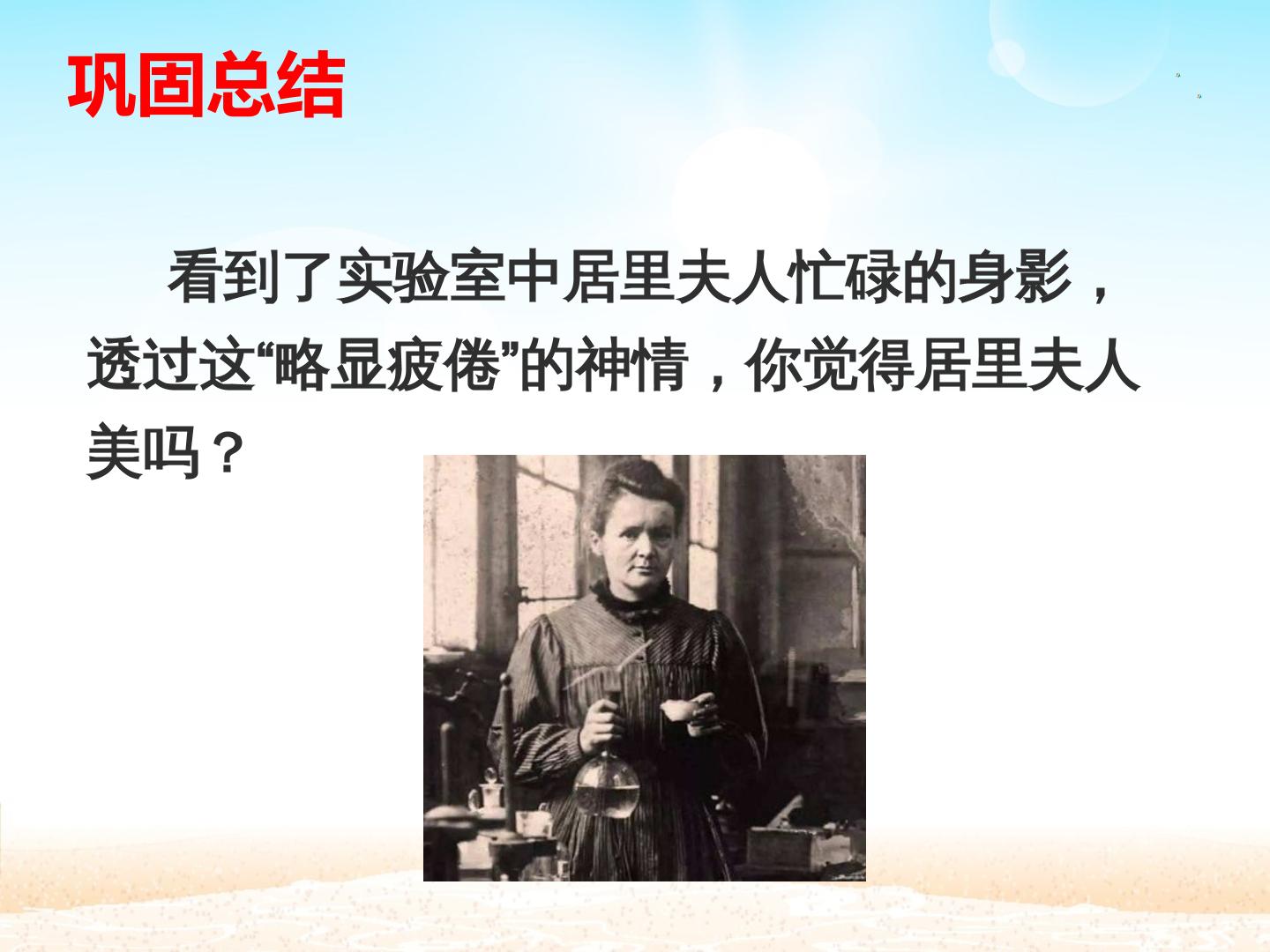 巩固总结

看到了实验室中居里夫人忙碌的身影，透过这“略显疲倦”的神情，你觉得居里夫人美吗？